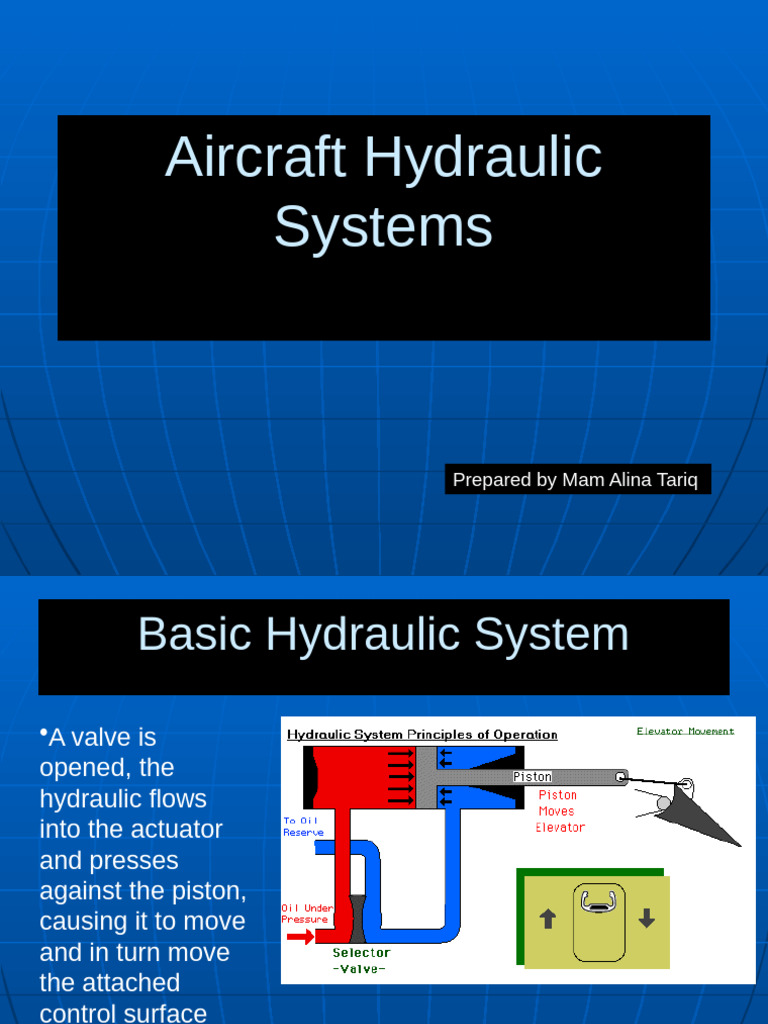 Aircraft Hydraulic Systems

Prepared by Mam Alina Tariq

Basic Hydraulic System

•A valve is opened, the hydraulic flows into the actuator and presses against the piston, causing it to move and in turn move the attached control surface

Hydraulic System Principles of Operation

Elevator Movement

Piston

Piston Moves Elevator

To Oil Reserve

Oil Under Pressure

Selector -Valve-